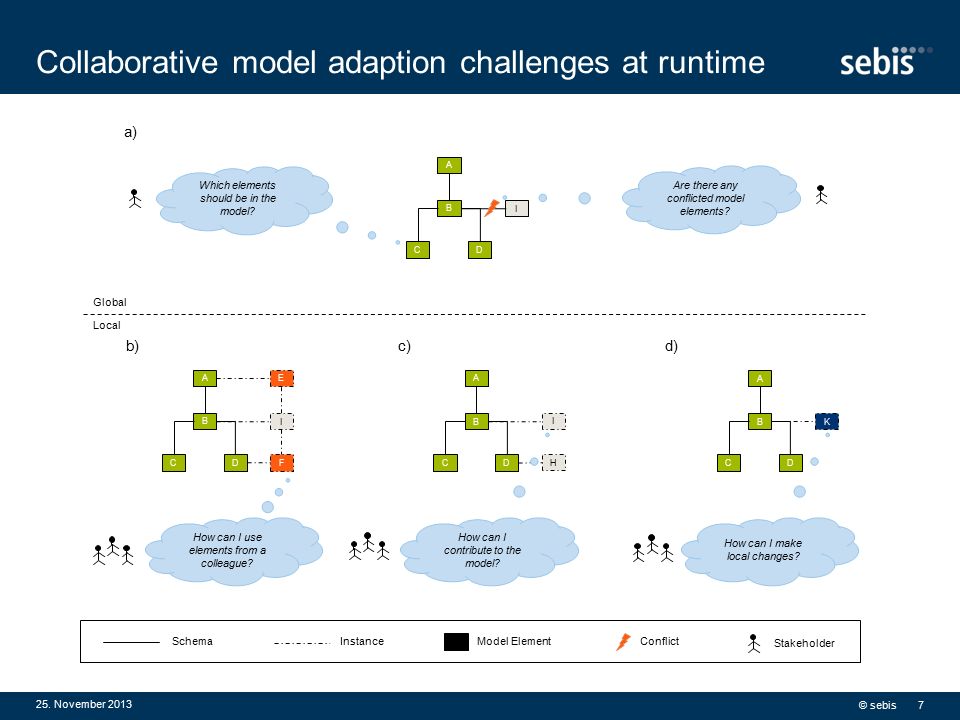 Collaborative model adaption challenges at runtime

sebis

a)

Which elements should be in the model?

A

B

I

C

D

Are there any conflicted model elements?

Global

Local

b)

A

E

B

I

C

D

F

How can I use elements from a colleague?

c)

A

B

I

C

D

H

How can I contribute to the model?

d)

A

B

K

C

D

How can I make local changes?

Schema

Instance

Model Element

Conflict

Stakeholder

25. November 2013

© sebis

7